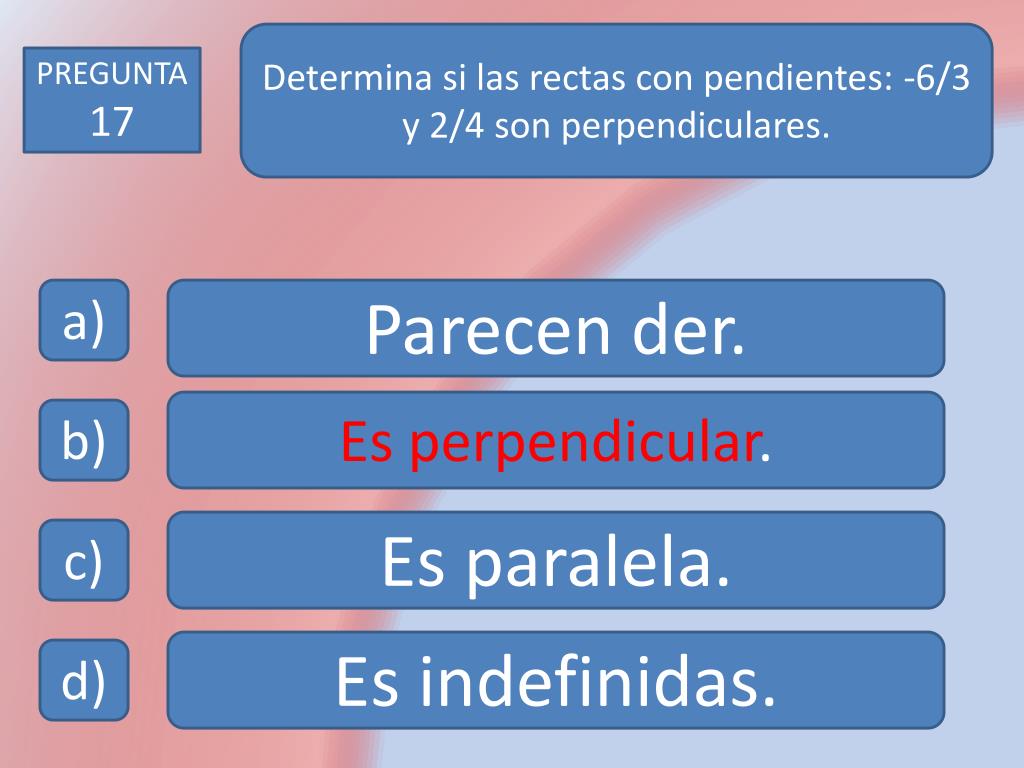 PREGUNTA
17

Determina si las rectas con pendientes: -6/3 y 2/4 son perpendiculares.

a)
Parecen der.

b)
Es perpendicular.

c)
Es paralela.

d)
Es indefinidas.